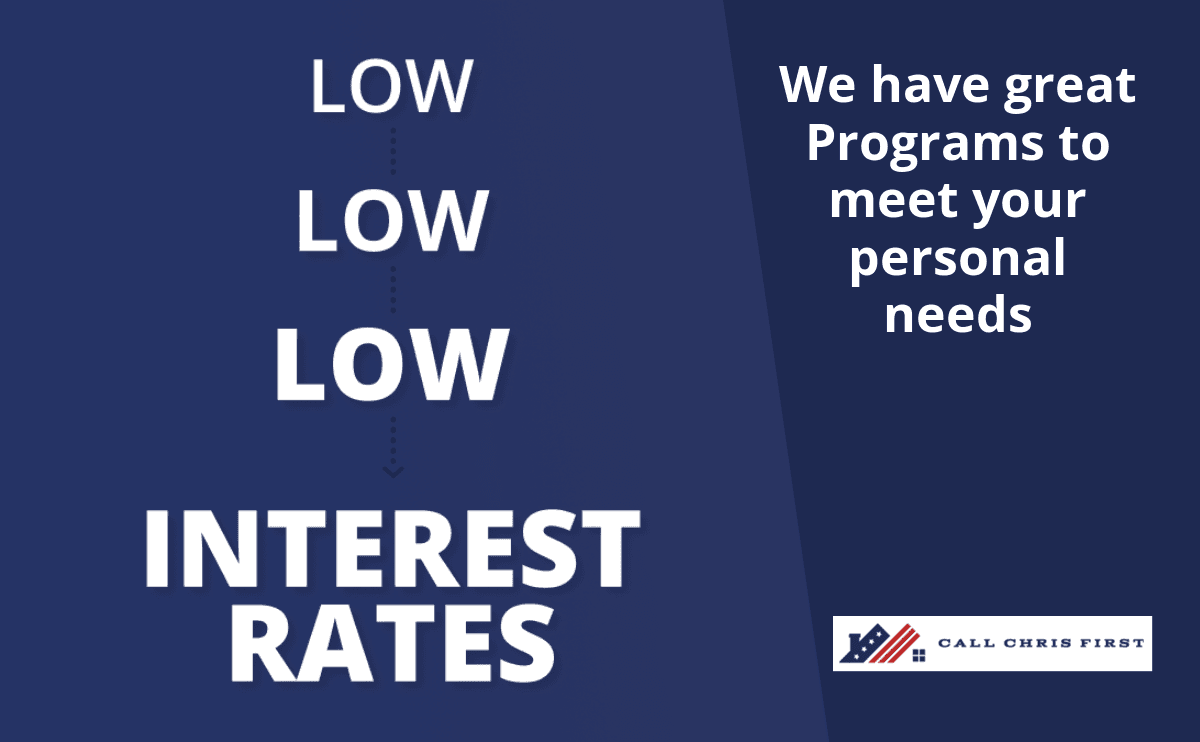 LOW

LOW

LOW

INTEREST RATES

We have great Programs to meet your personal needs

CALL CHRIS FIRST